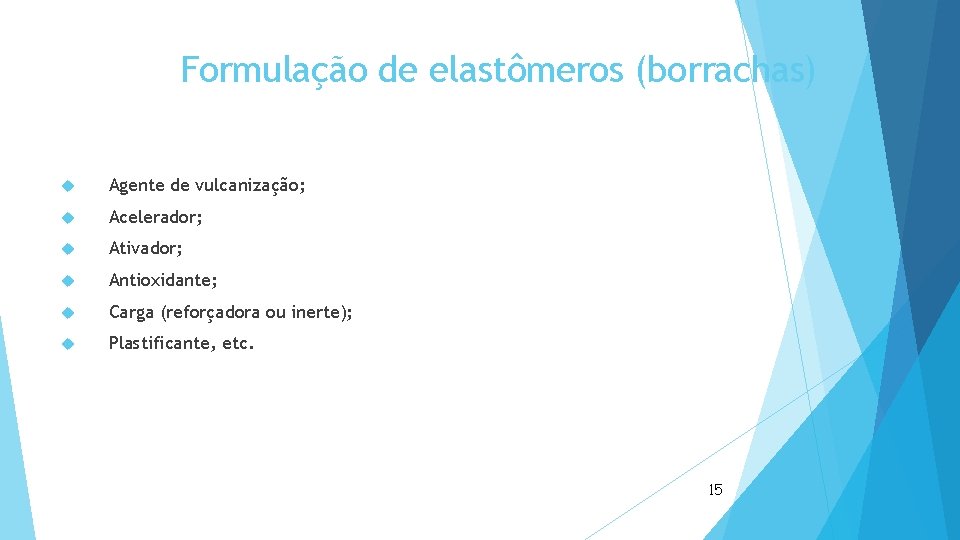 Formulação de elastômeros (borrachas)

Agente de vulcanização;

Acelerador;

Ativador;

Antioxidante;

Carga (reforçadora ou inerte);

Plastificante, etc.

15